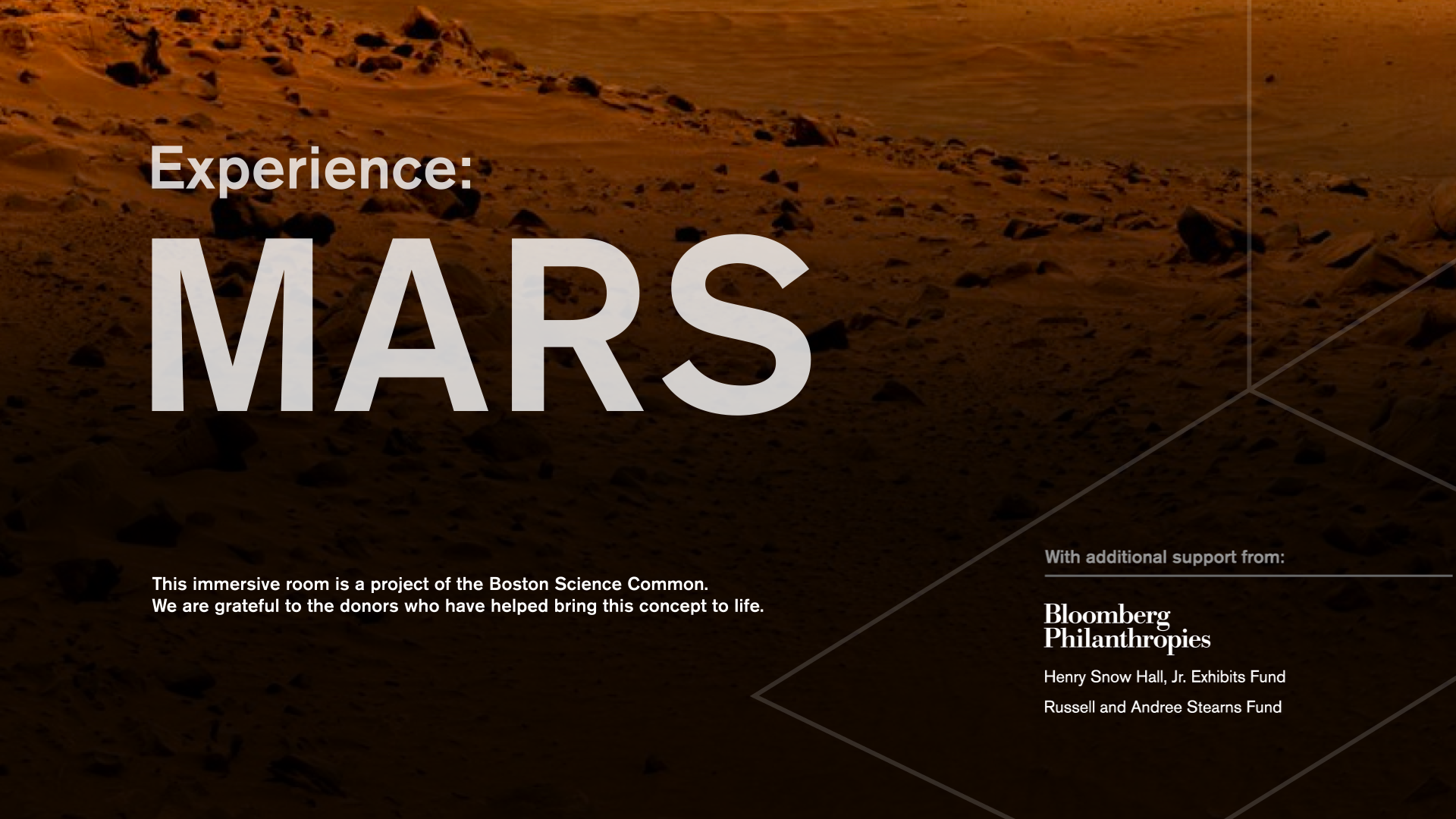 Experience:
MARS

This immersive room is a project of the Boston Science Common.
We are grateful to the donors who have helped bring this concept to life.

With additional support from:

Bloomberg
Philanthropies

Henry Snow Hall, Jr. Exhibits Fund

Russell and Andree Stearns Fund